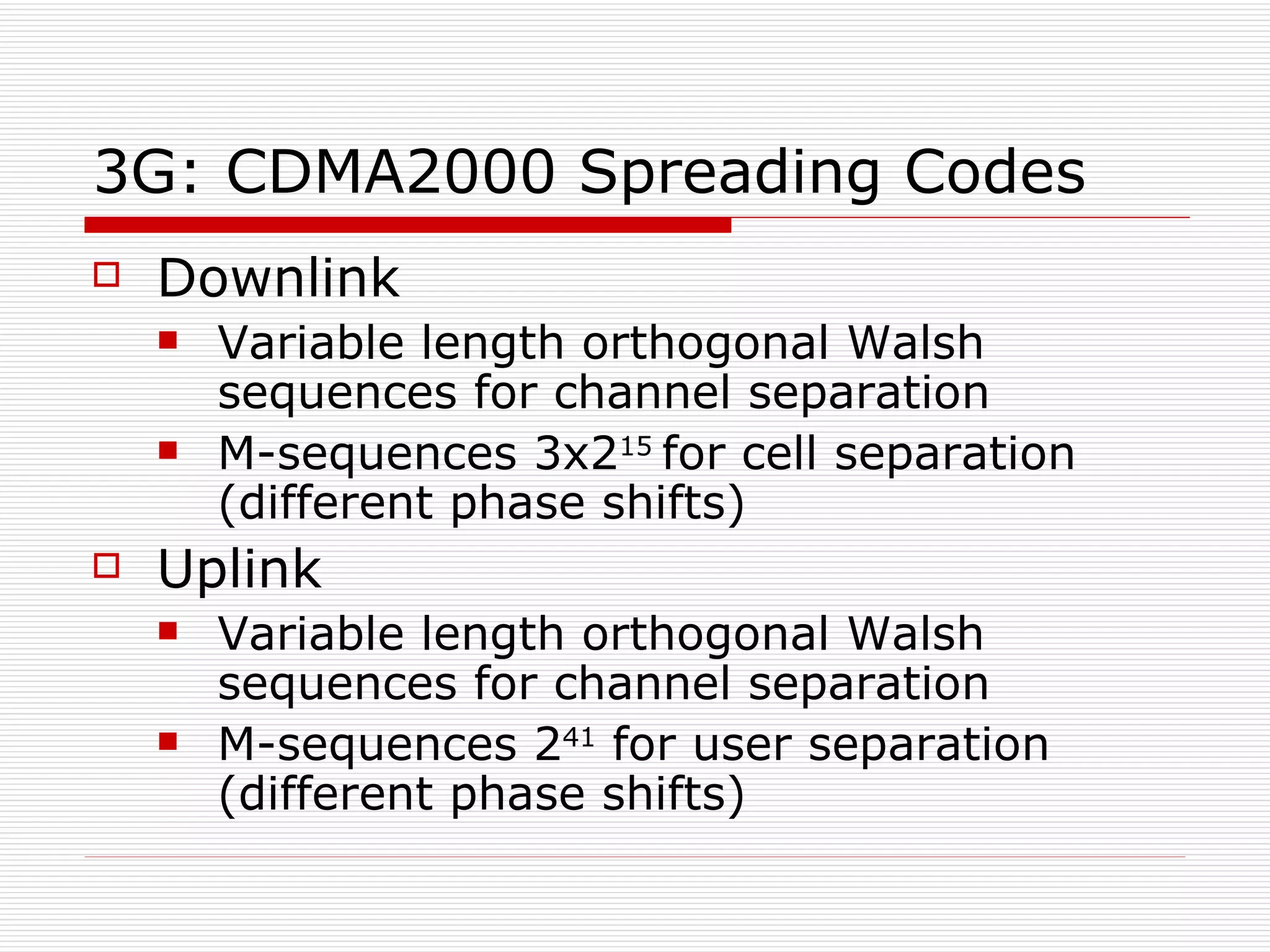 3G: CDMA2000 Spreading Codes

Downlink

Variable length orthogonal Walsh sequences for channel separation

M-sequences $3x2^{15}$ for cell separation (different phase shifts)

Uplink

Variable length orthogonal Walsh sequences for channel separation

M-sequences $2^{41}$ for user separation (different phase shifts)